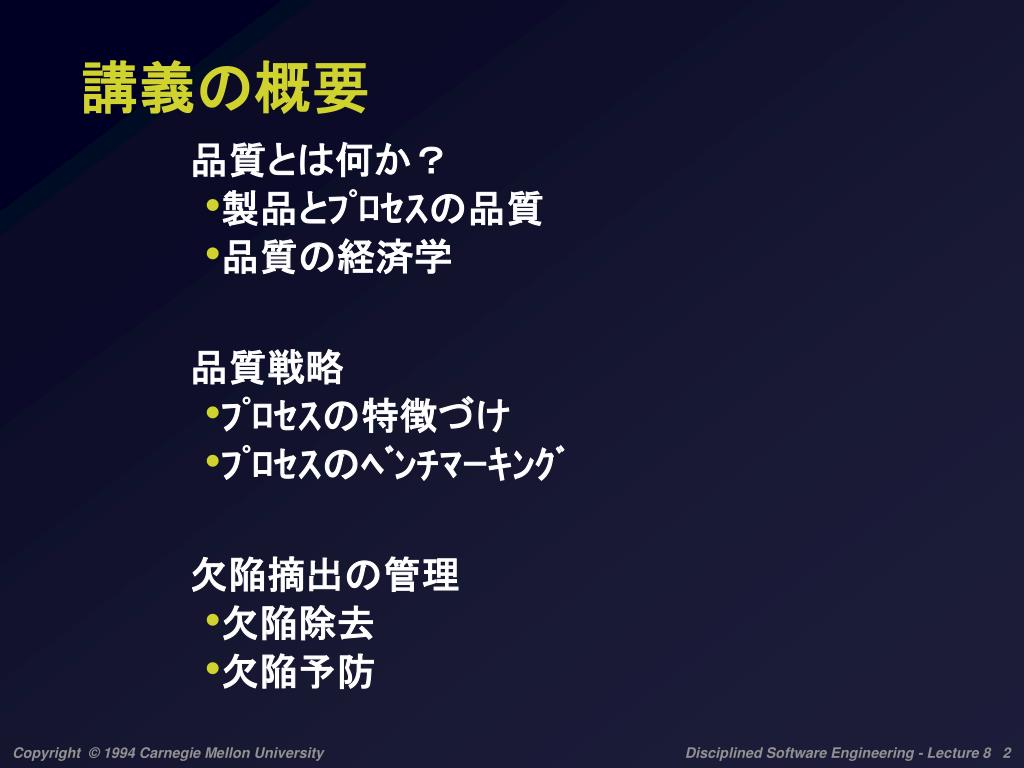 講義の概要

品質とは何か？
•製品とﾌﾟﾛｾｽの品質
•品質の経済学

品質戦略
•ﾌﾟﾛｾｽの特徴づけ
•ﾌﾟﾛｾｽのﾍﾞﾝﾁﾏｰｷﾝｸﾞ

欠陥摘出の管理
•欠陥除去
•欠陥予防

Copyright © 1994 Carnegie Mellon University

Disciplined Software Engineering - Lecture 8 2